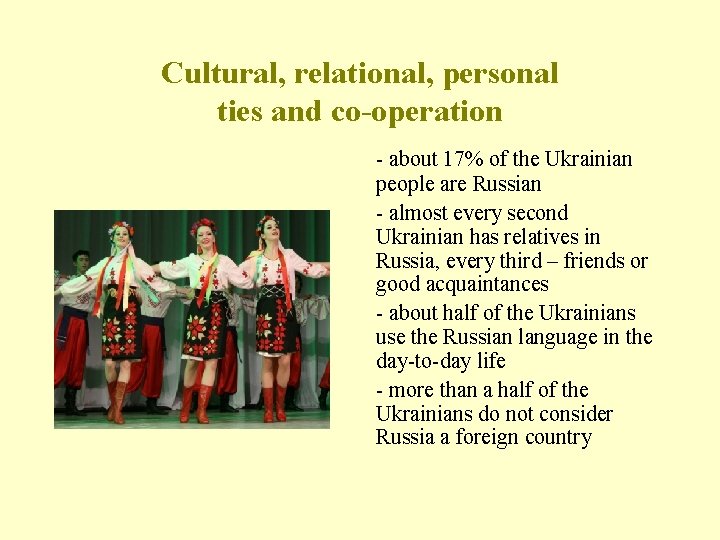 Cultural, relational, personal ties and co-operation

- about 17% of the Ukrainian people are Russian

- almost every second Ukrainian has relatives in Russia, every third – friends or good acquaintances

- about half of the Ukrainians use the Russian language in the day-to-day life

- more than a half of the Ukrainians do not consider Russia a foreign country